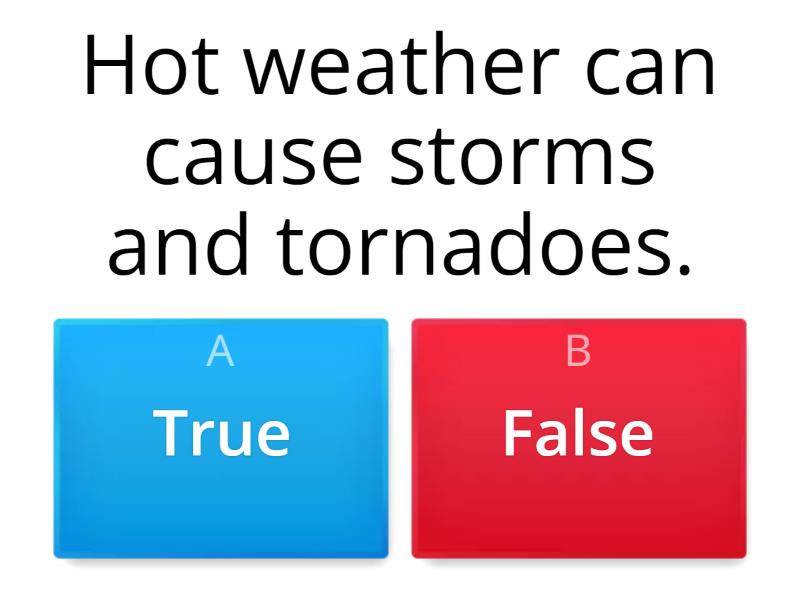 Hot weather can cause storms and tornadoes.

A
True

B
False